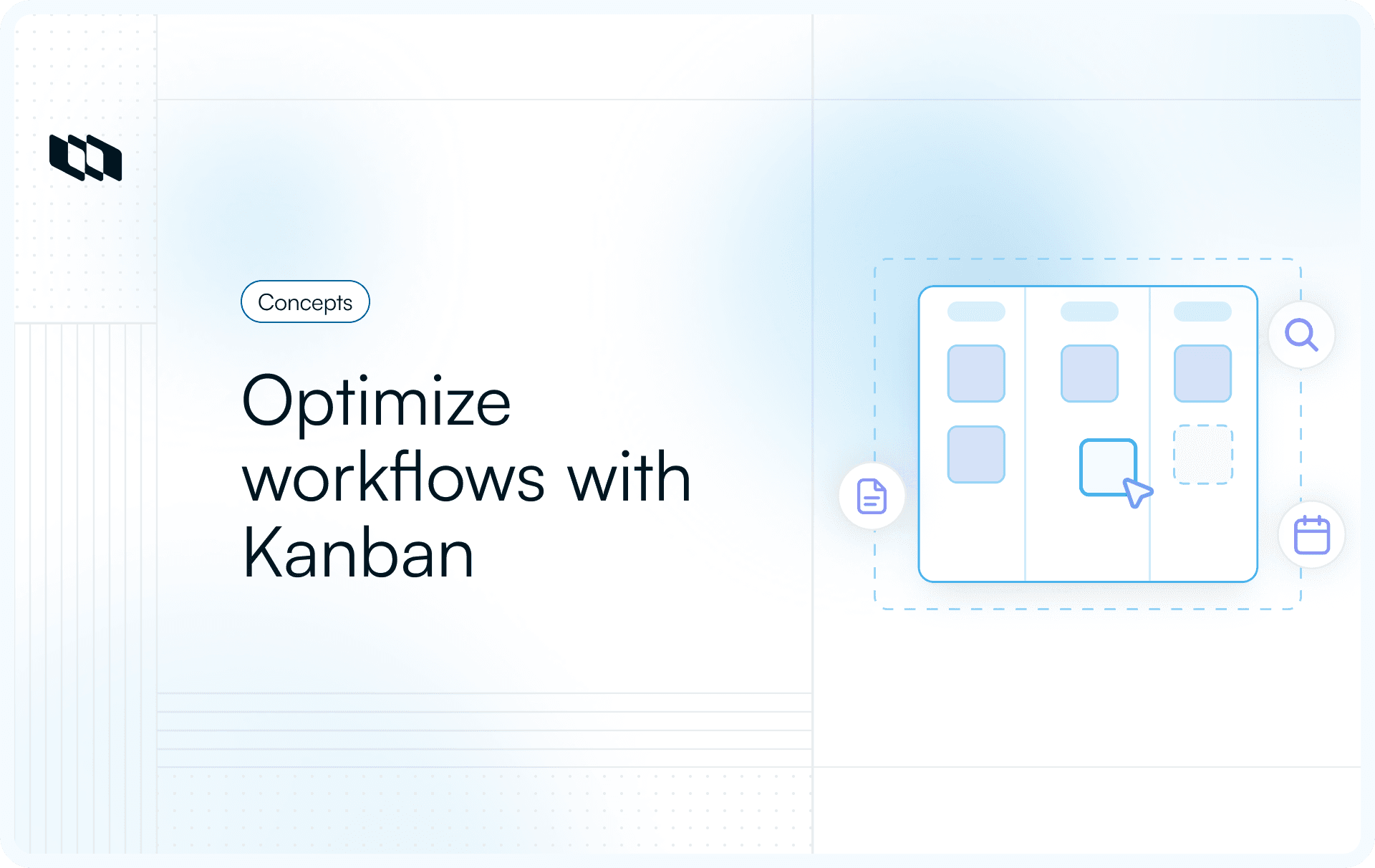 Concepts

Optimize workflows with Kanban